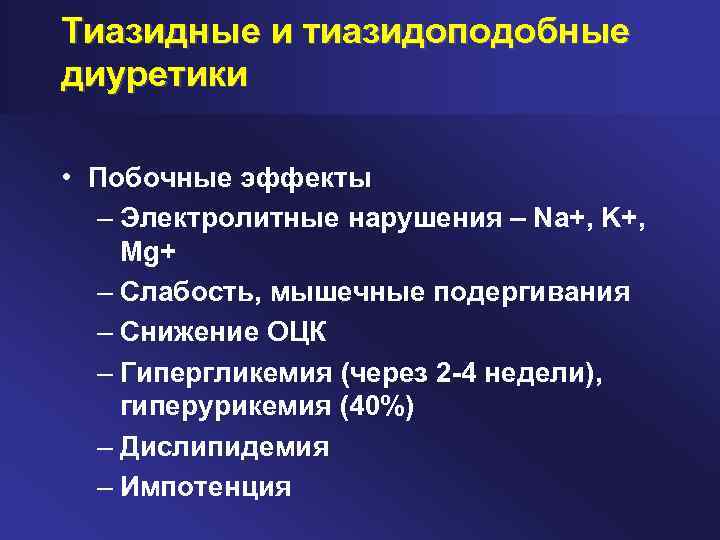 Тиазидные и тиазидоподобные диуретики

• Побочные эффекты
– Электролитные нарушения – Na+, K+, Mg+
– Слабость, мышечные подергивания
– Снижение ОЦК
– Гипергликемия (через 2-4 недели), гиперурикемия (40%)
– Дислипидемия
– Импотенция